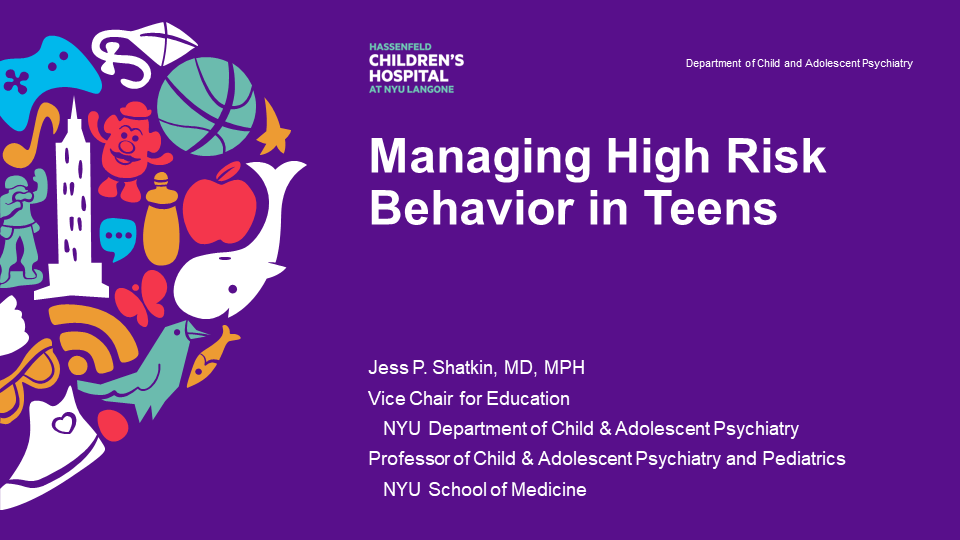 HASSENFELD
CHILDREN'S
HOSPITAL
AT NYU LANGONE

Department of Child and Adolescent Psychiatry

Managing High Risk Behavior in Teens

Jess P. Shatkin, MD, MPH
Vice Chair for Education
NYU Department of Child & Adolescent Psychiatry
Professor of Child & Adolescent Psychiatry and Pediatrics
NYU School of Medicine